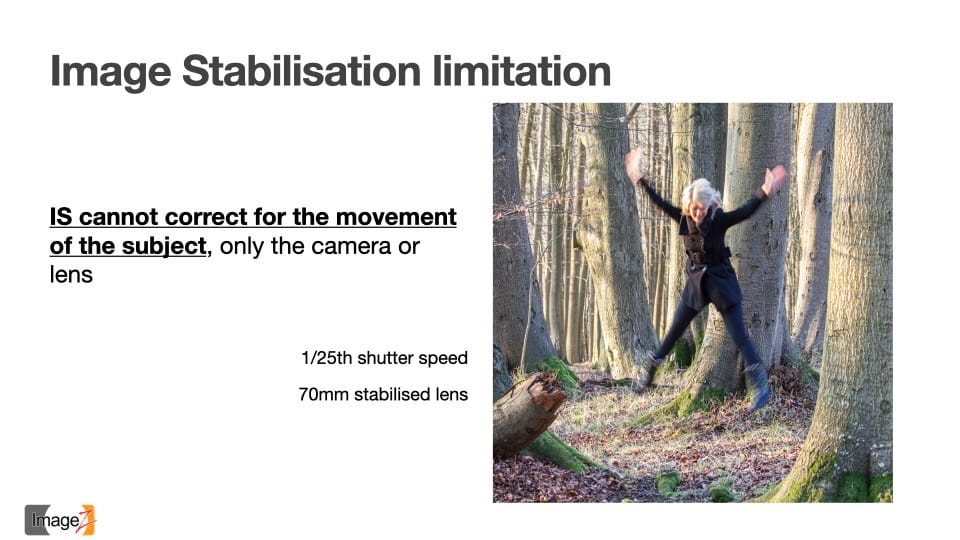 Image Stabilisation limitation

IS cannot correct for the movement of the subject, only the camera or lens

1/25th shutter speed

70mm stabilised lens

Image